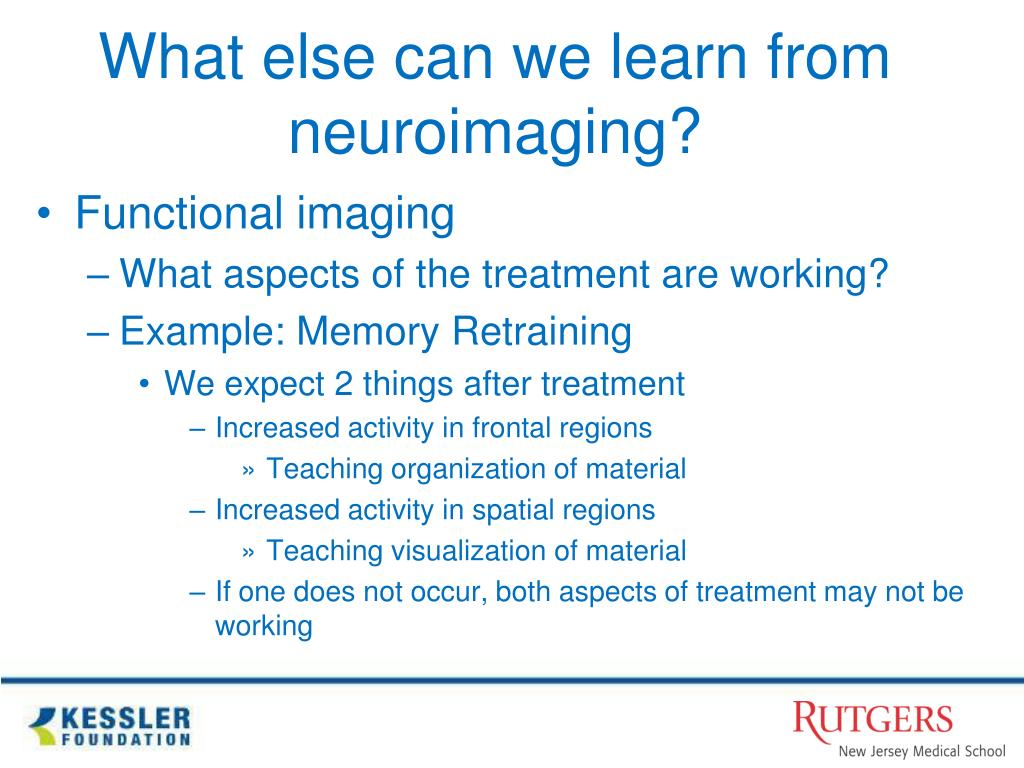 What else can we learn from neuroimaging?

• Functional imaging
– What aspects of the treatment are working?
– Example: Memory Retraining
• We expect 2 things after treatment
– Increased activity in frontal regions
» Teaching organization of material
– Increased activity in spatial regions
» Teaching visualization of material
– If one does not occur, both aspects of treatment may not be working

KESSLER FOUNDATION

RUTGERS
New Jersey Medical School